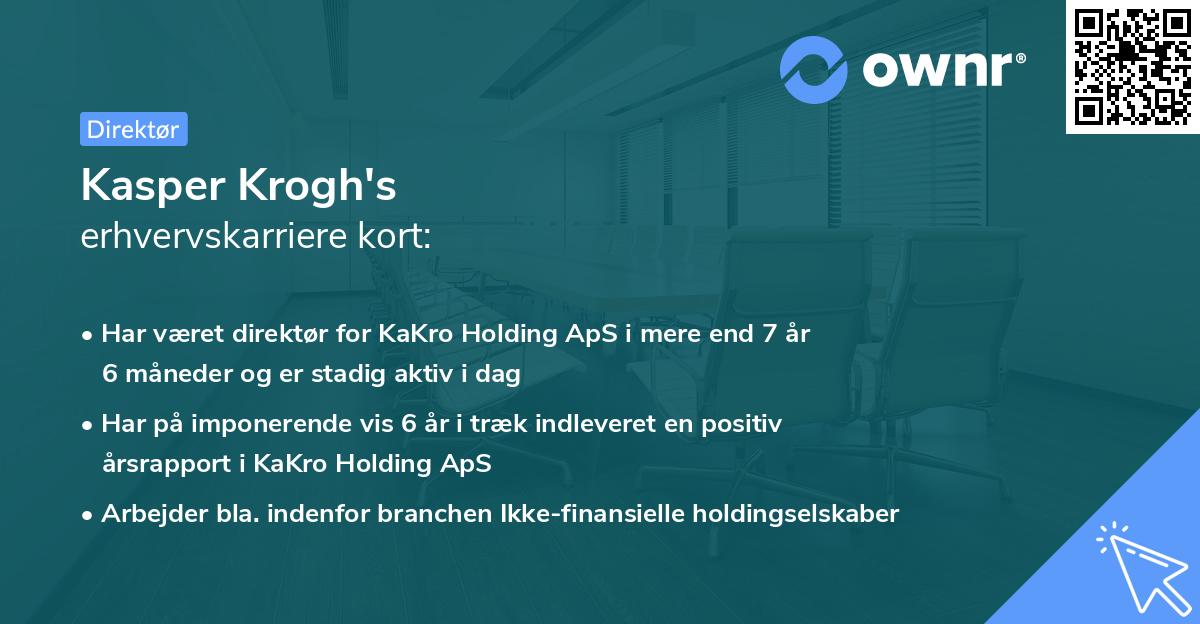 ownr®

Direktør

Kasper Krogh's
erhvervskarriere kort:

• Har været direktør for KaKro Holding ApS i mere end 7 år 6 måneder og er stadig aktiv i dag

• Har på imponerende vis 6 år i træk indleveret en positiv årsrapport i KaKro Holding ApS

• Arbejder bla. indenfor branchen Ikke-finansielle holdingselskaber